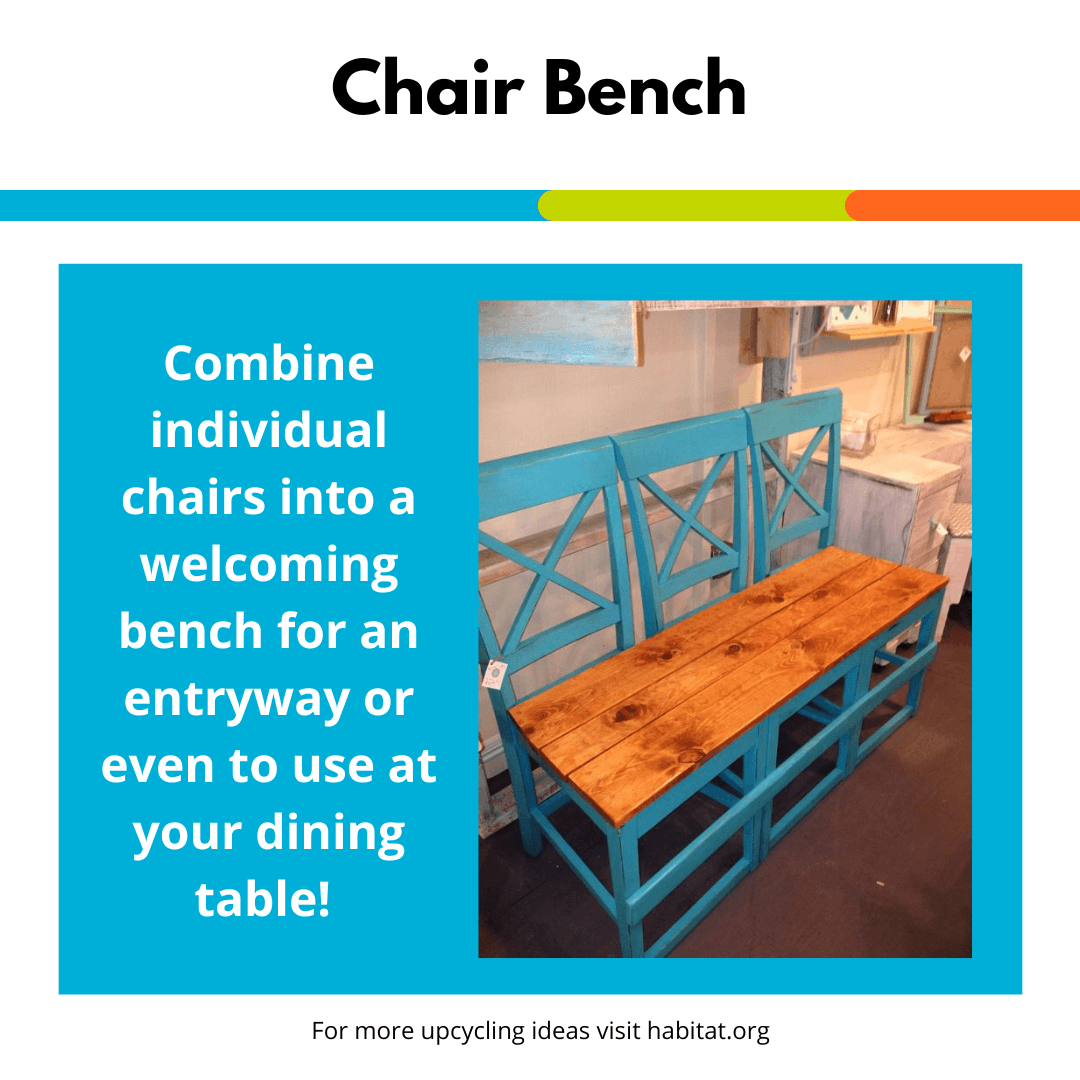 Chair Bench

Combine individual chairs into a welcoming bench for an entryway or even to use at your dining table!

For more upcycling ideas visit habitat.org